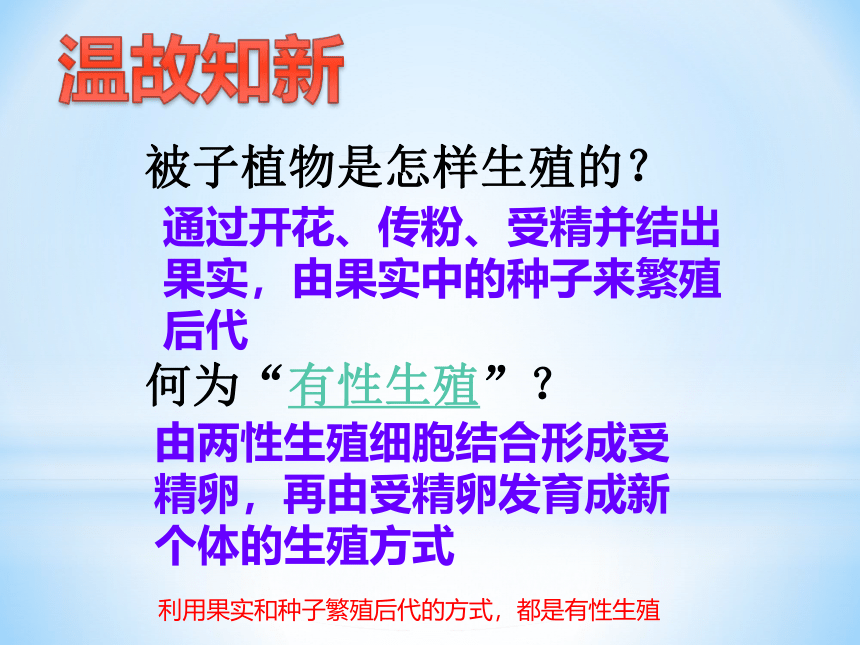 温故知新

被子植物是怎样生殖的？

通过开花、传粉、受精并结出果实，由果实中的种子来繁殖后代

何为“有性生殖”？

由两性生殖细胞结合形成受精卵，再由受精卵发育成新个体的生殖方式

利用果实和种子繁殖后代的方式，都是有性生殖